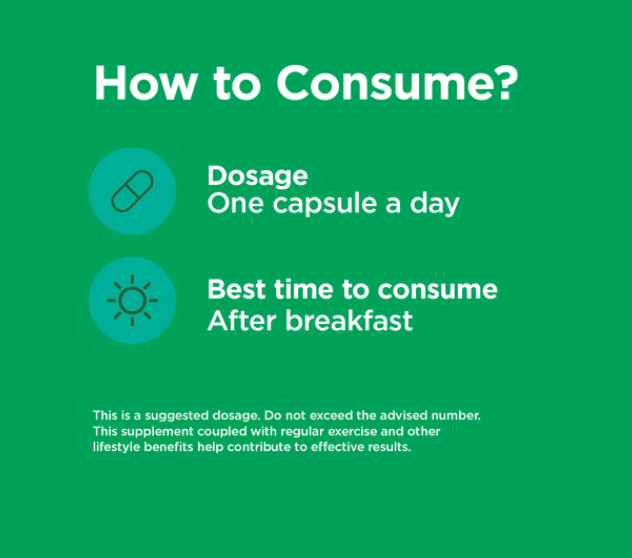 How to Consume?

Dosage
One capsule a day

Best time to consume
After breakfast

This is a suggested dosage. Do not exceed the advised number. This supplement coupled with regular exercise and other lifestyle benefits help contribute to effective results.